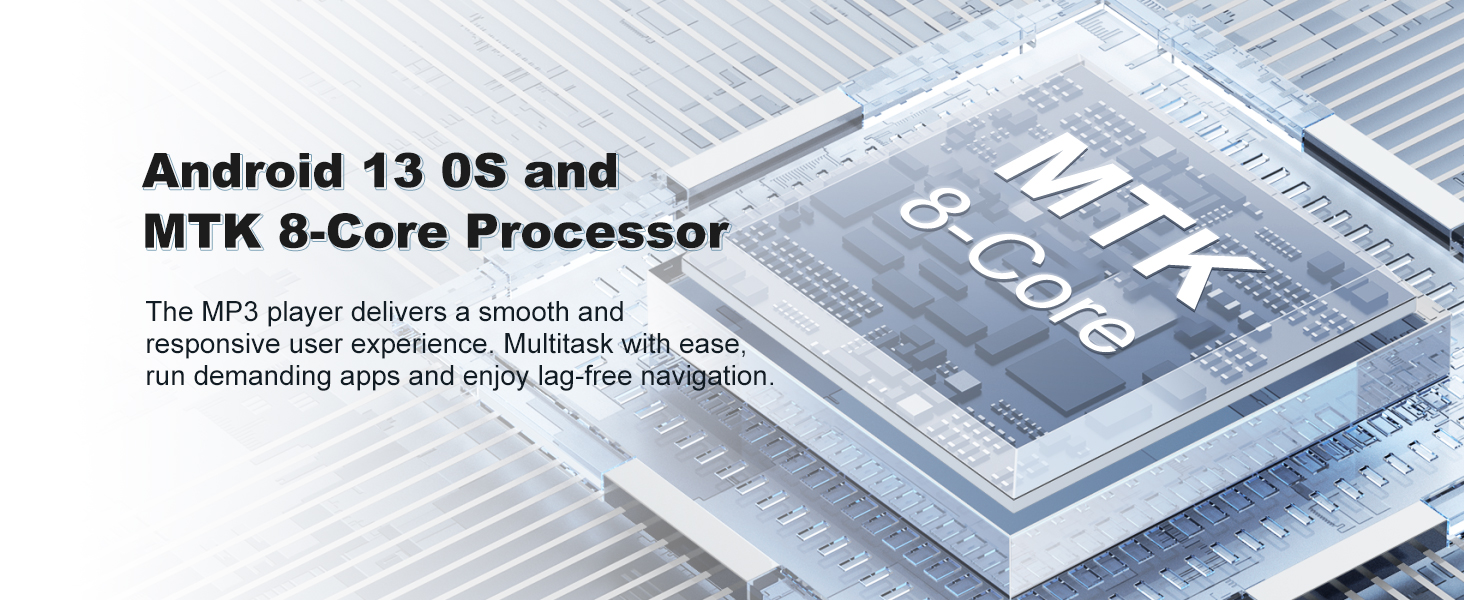 Android 13 0S and
MTK 8-Core Processor

The MP3 player delivers a smooth and responsive user experience. Multitask with ease, run demanding apps and enjoy lag-free navigation.

MTK
8-Core